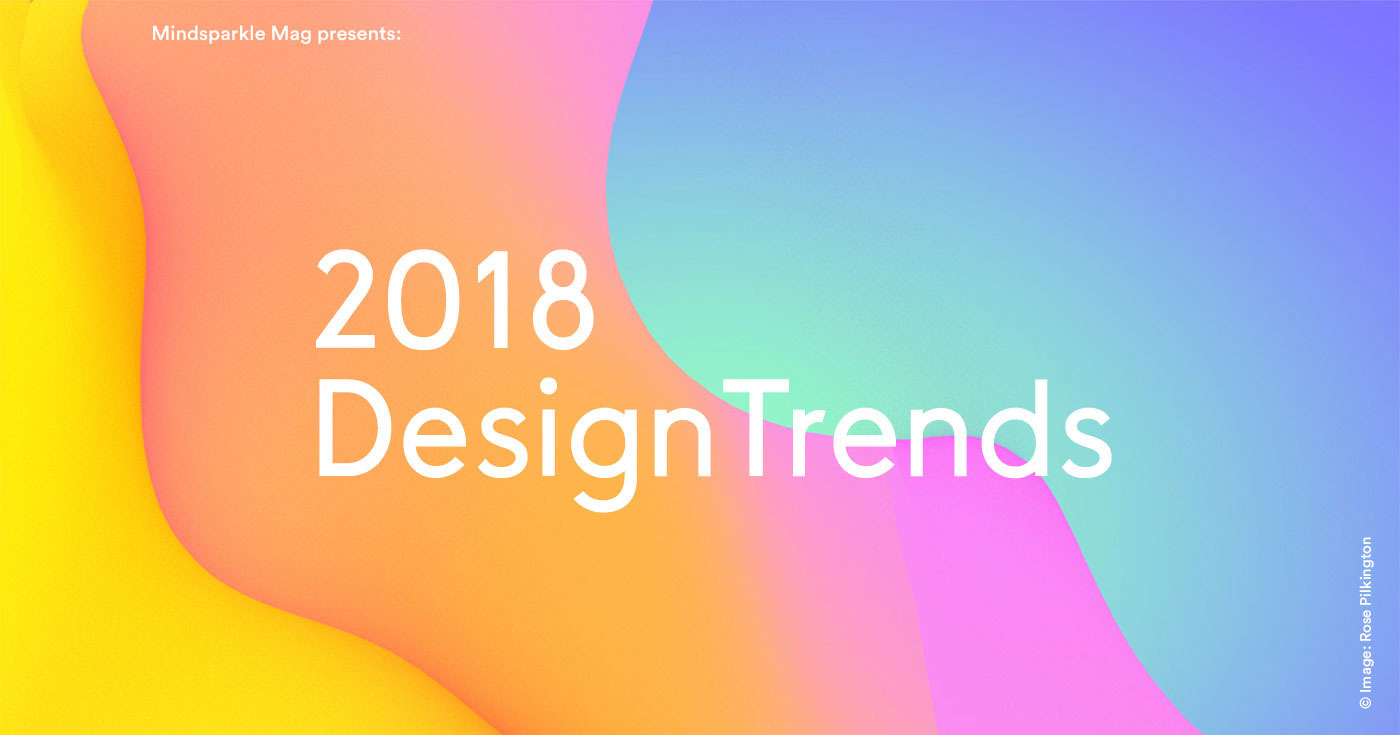 Mindsparkle Mag presents:

2018
Design Trends

© Image: Rose Pilkington